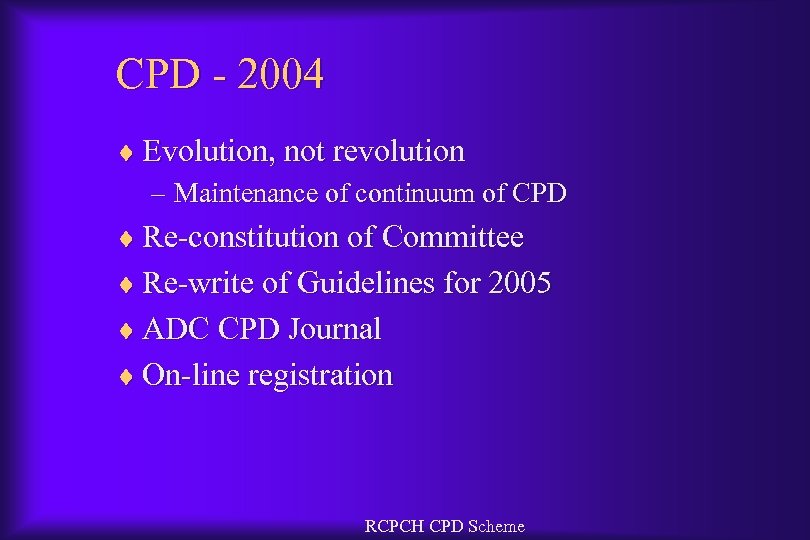 CPD - 2004

♦ Evolution, not revolution
– Maintenance of continuum of CPD
♦ Re-constitution of Committee
♦ Re-write of Guidelines for 2005
♦ ADC CPD Journal
♦ On-line registration

RCPCH CPD Scheme